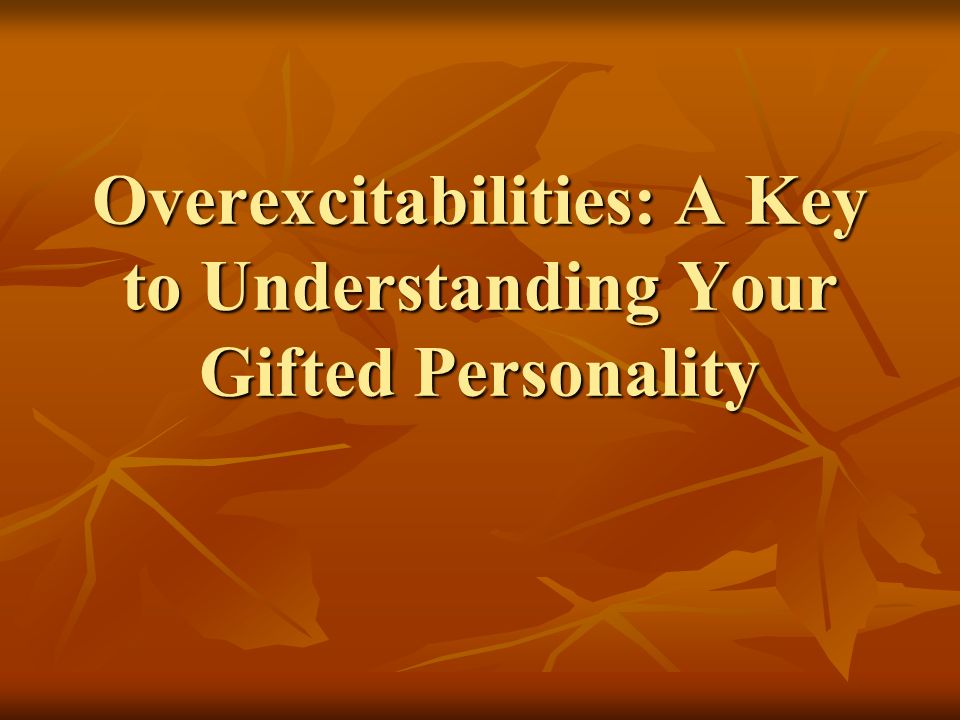 Overexcitabilities: A Key to Understanding Your Gifted Personality